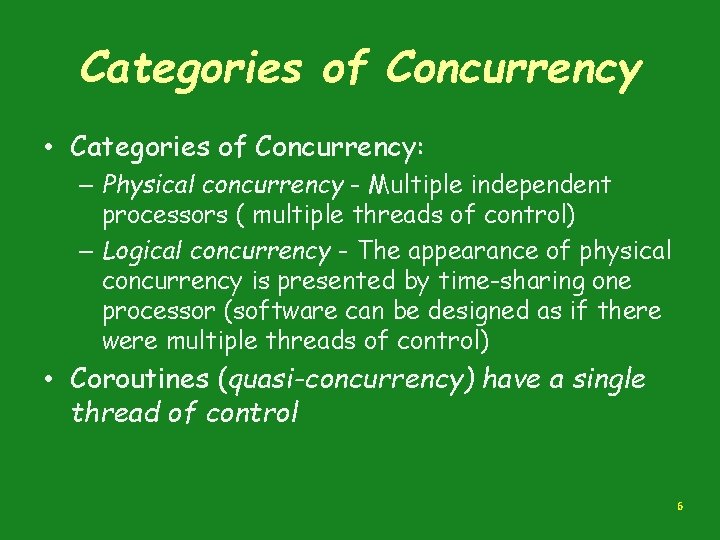 Categories of Concurrency

• Categories of Concurrency:
  – Physical concurrency - Multiple independent processors ( multiple threads of control)
  – Logical concurrency - The appearance of physical concurrency is presented by time-sharing one processor (software can be designed as if there were multiple threads of control)
• Coroutines (quasi-concurrency) have a single thread of control

6